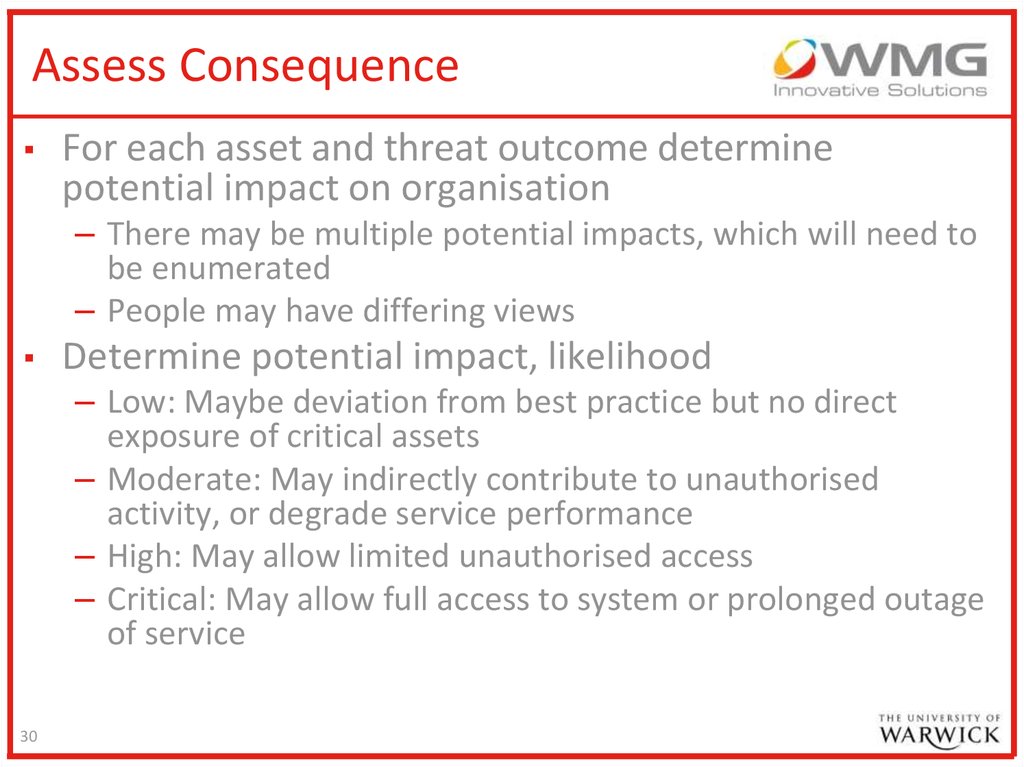 Assess Consequence

WMG
Innovative Solutions

▪ For each asset and threat outcome determine potential impact on organisation
– There may be multiple potential impacts, which will need to be enumerated
– People may have differing views

▪ Determine potential impact, likelihood
– Low: Maybe deviation from best practice but no direct exposure of critical assets
– Moderate: May indirectly contribute to unauthorised activity, or degrade service performance
– High: May allow limited unauthorised access
– Critical: May allow full access to system or prolonged outage of service

30

THE UNIVERSITY OF
WARWICK